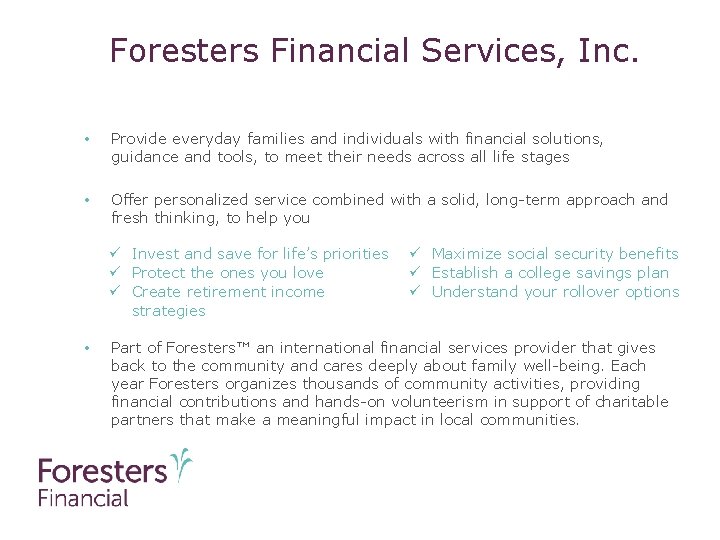 Foresters Financial Services, Inc.

• Provide everyday families and individuals with financial solutions, guidance and tools, to meet their needs across all life stages

• Offer personalized service combined with a solid, long-term approach and fresh thinking, to help you

✓ Invest and save for life's priorities
✓ Protect the ones you love
✓ Create retirement income strategies

✓ Maximize social security benefits
✓ Establish a college savings plan
✓ Understand your rollover options

• Part of Foresters™ an international financial services provider that gives back to the community and cares deeply about family well-being. Each year Foresters organizes thousands of community activities, providing financial contributions and hands-on volunteerism in support of charitable partners that make a meaningful impact in local communities.

Foresters Financial